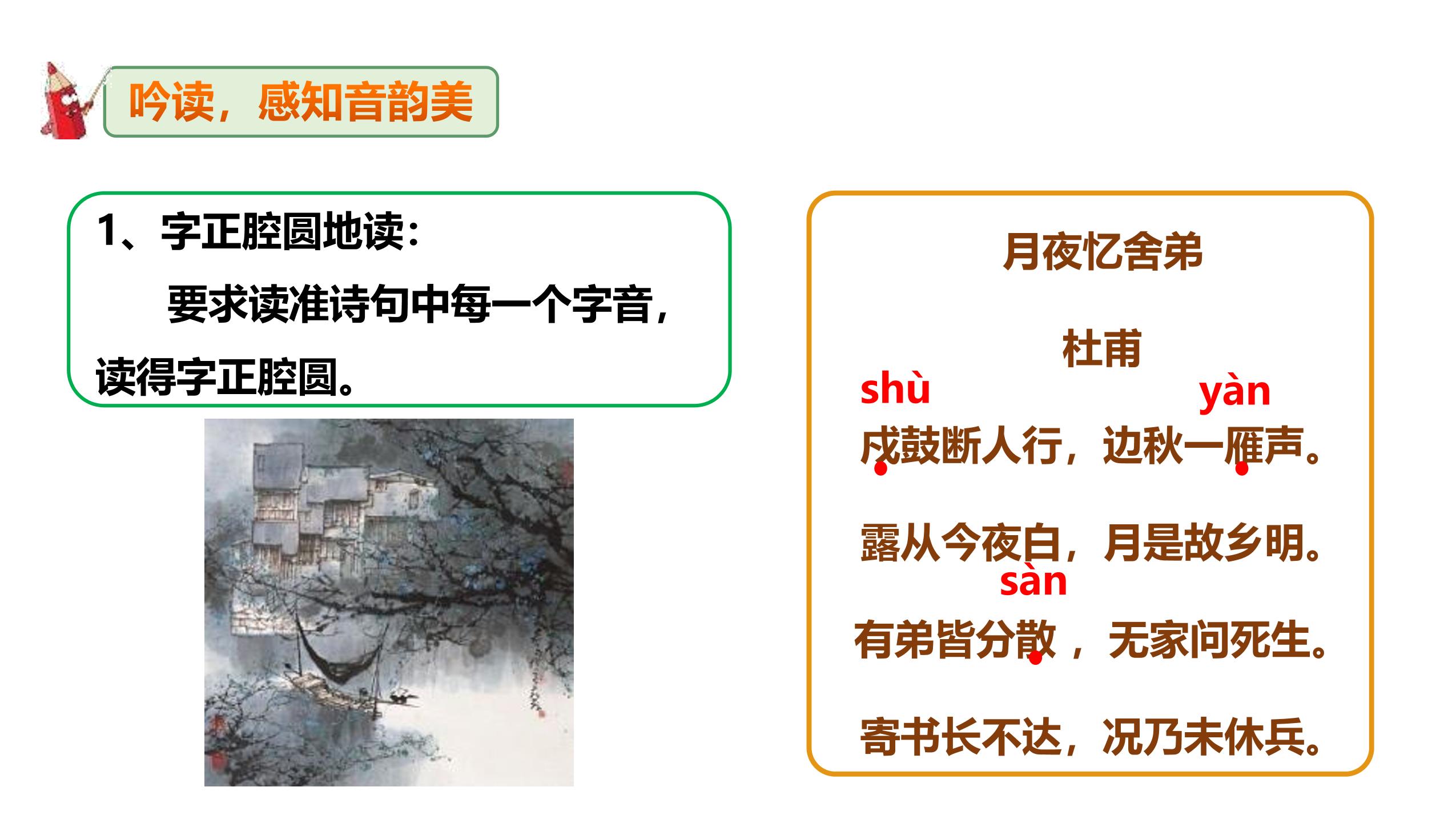 吟读，感知音韵美

1、字正腔圆地读：

要求读准诗句中每一个字音，读得字正腔圆。

月夜忆舍弟

杜甫

shù yàn

戍鼓断人行，边秋一雁声。

露从今夜白，月是故乡明。

sàn

有弟皆分散，无家问死生。

寄书长不达，况乃未休兵。